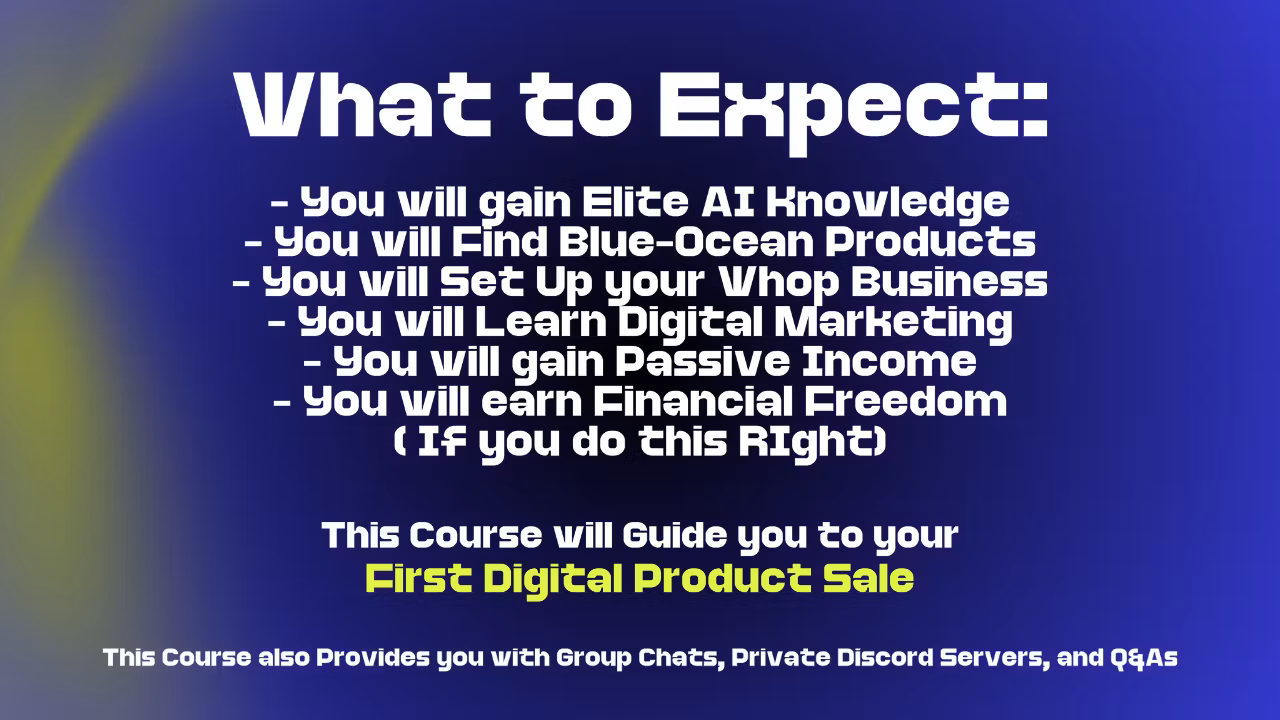 What to Expect:

- You will gain Elite AI Knowledge
- You will Find Blue-Ocean Products
- You will Set Up your Whop Business
- You will Learn Digital Marketing
- You will gain Passive Income
- You will earn Financial Freedom
( If you do this RIght)

This Course will Guide you to your
First Digital Product Sale

This Course also Provides you with Group Chats, Private Discord Servers, and Q&As